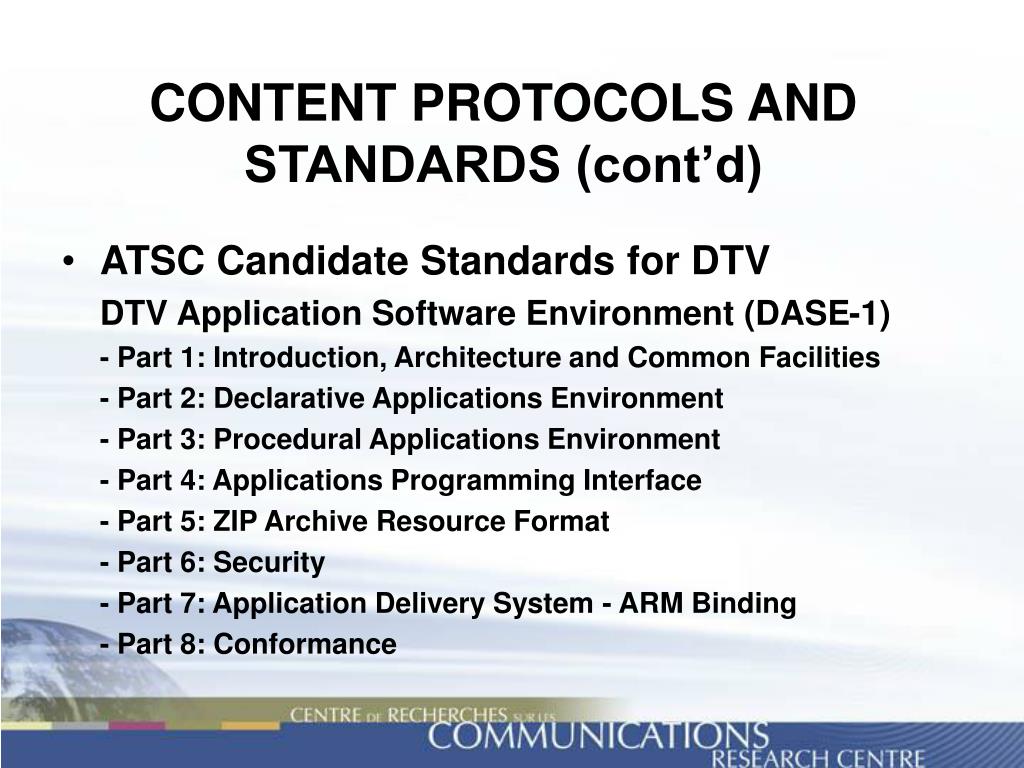 CONTENT PROTOCOLS AND STANDARDS (cont'd)

• ATSC Candidate Standards for DTV

DTV Application Software Environment (DASE-1)

- Part 1: Introduction, Architecture and Common Facilities

- Part 2: Declarative Applications Environment

- Part 3: Procedural Applications Environment

- Part 4: Applications Programming Interface

- Part 5: ZIP Archive Resource Format

- Part 6: Security

- Part 7: Application Delivery System - ARM Binding

- Part 8: Conformance

CENTRE DE RECHERCHES SUR LES COMMUNICATIONS RESEARCH CENTRE